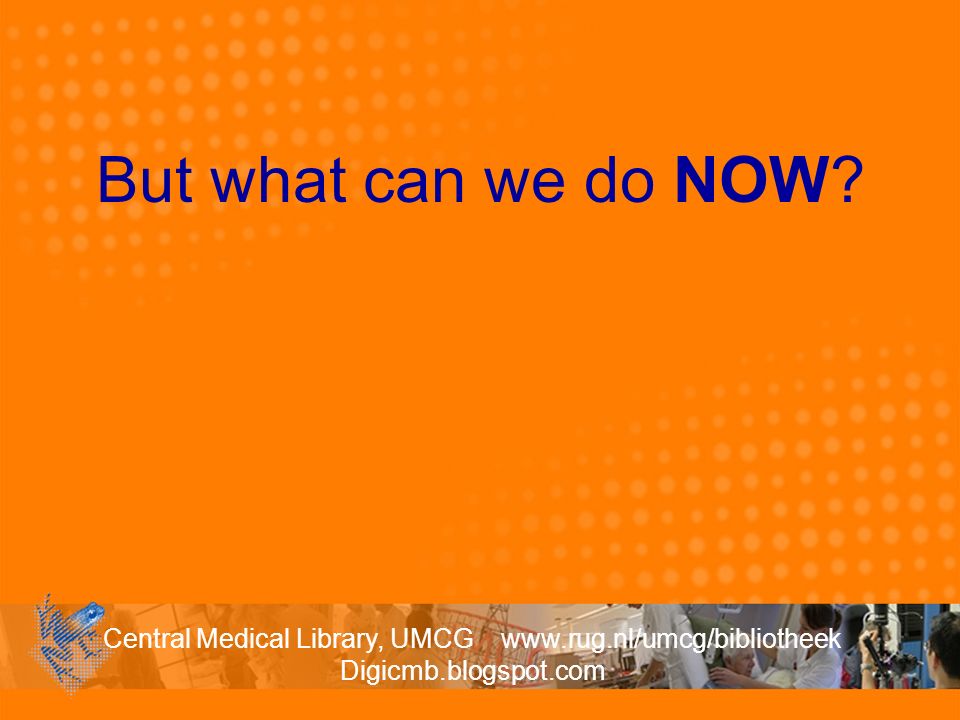 But what can we do NOW?

Central Medical Library, UMCG www.rug.nl/umcg/bibliotheek
Digicmb.blogspot.com